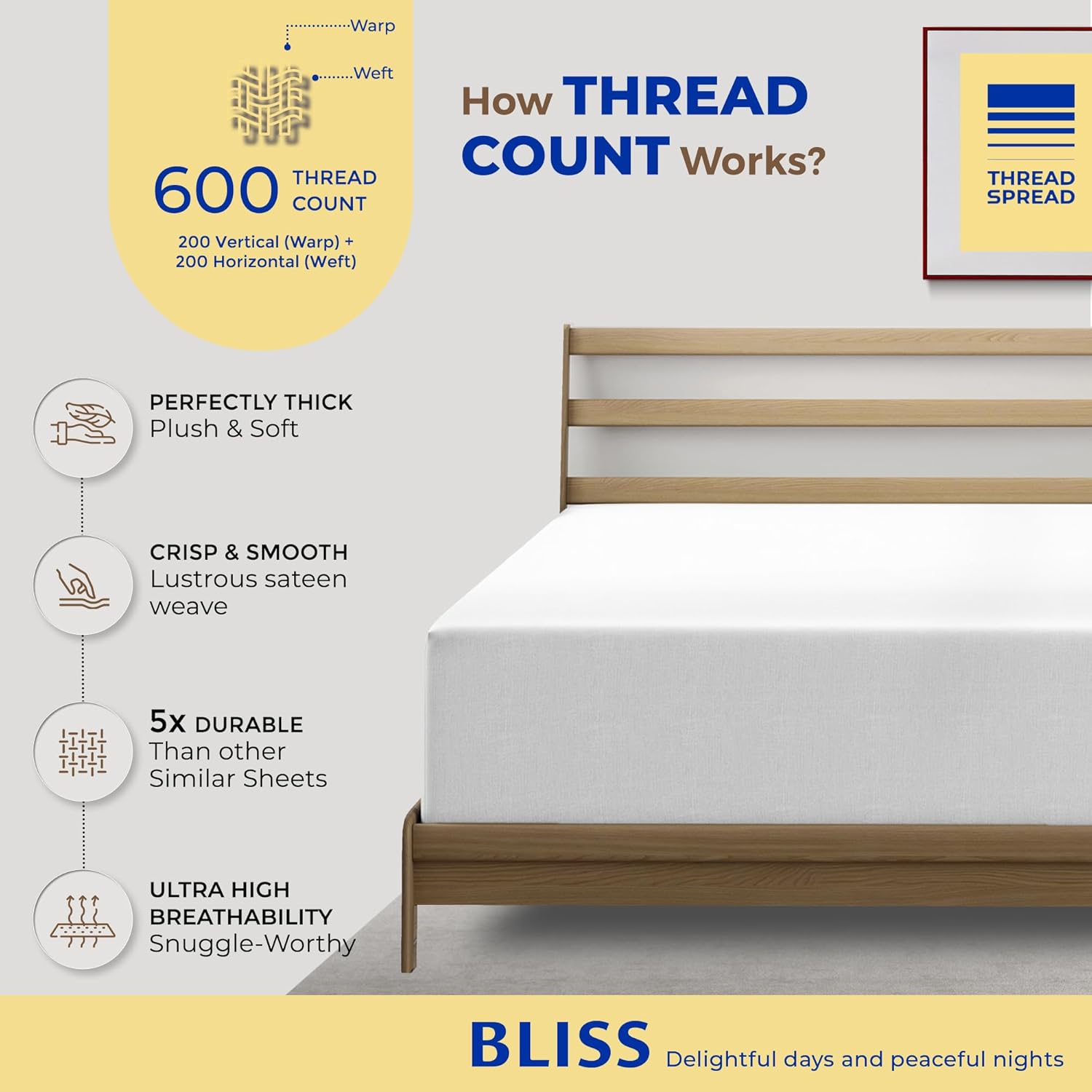 Warp

Weft

600 THREAD COUNT

200 Vertical (Warp) + 200 Horizontal (Weft)

How THREAD COUNT Works?

THREAD SPREAD

PERFECTLY THICK
Plush & Soft

CRISP & SMOOTH
Lustrous sateen weave

5x DURABLE
Than other Similar Sheets

ULTRA HIGH BREATHABILITY
Snuggle-Worthy

BLISS Delightful days and peaceful nights